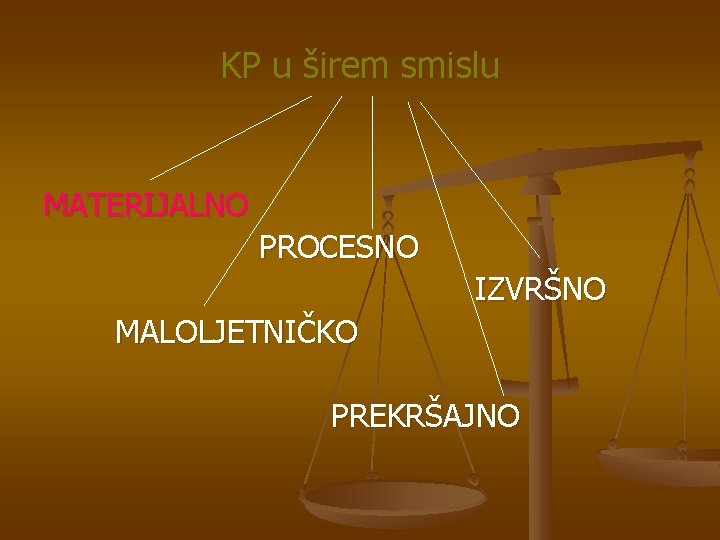 KP u širem smislu

MATERIJALNO

PROCESNO

IZVRŠNO

MALOLJETNIČKO

PREKRŠAJNO